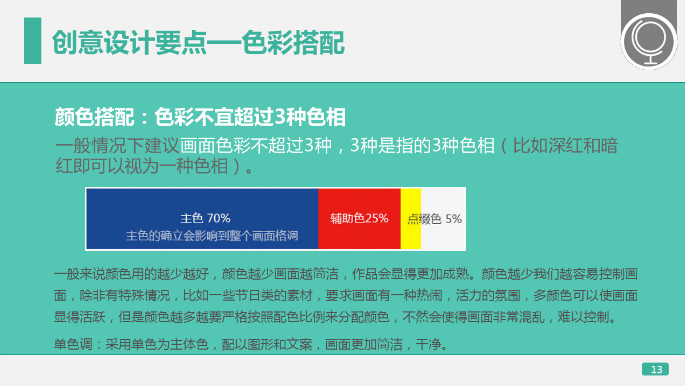 创意设计要点—色彩搭配

颜色搭配：色彩不宜超过3种色相

一般情况下建议画面色彩不超过3种，3种是指的3种色相（比如深红和暗红即可以视为一种色相）。

主色 70%
主色的确立会影响到整个画面格调

辅助色25%

点缀色 5%

一般来说颜色用的越少越好，颜色越少画面越简洁，作品会显得更加成熟。颜色越少我们越容易控制画面，除非有特殊情况，比如一些节日类的素材，要求画面有一种热闹，活力的氛围，多颜色可以使画面显得活跃，但是颜色越多越要严格按照配色比例来分配颜色，不然会使得画面非常混乱，难以控制。

单色调：采用单色为主体色，配以图形和文案，画面更加简洁，干净。

13